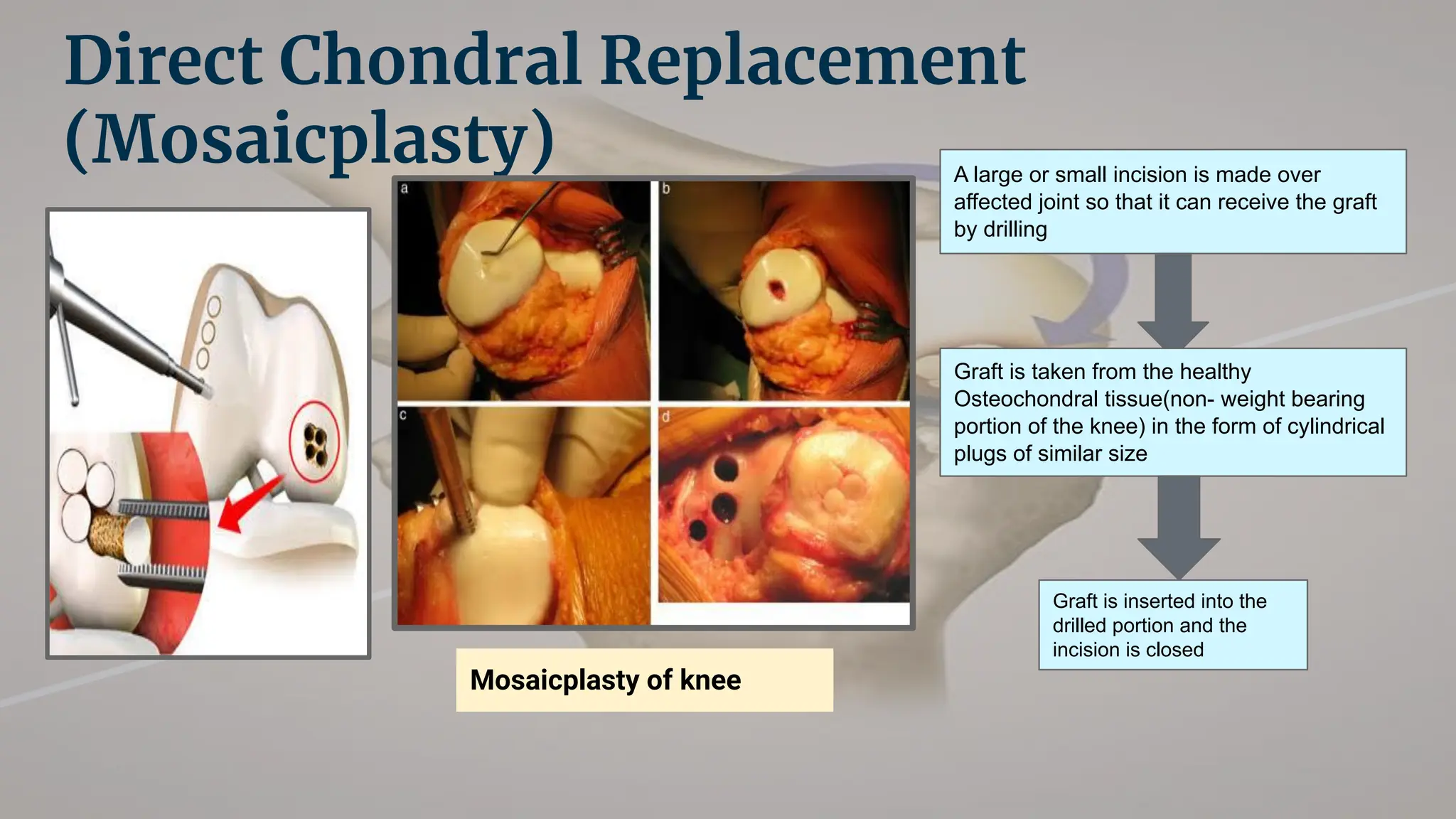 Direct Chondral Replacement (Mosaicplasty)

a

b

c

d

Mosaicplasty of knee

A large or small incision is made over affected joint so that it can receive the graft by drilling

Graft is taken from the healthy Osteochondral tissue(non- weight bearing portion of the knee) in the form of cylindrical plugs of similar size

Graft is inserted into the drilled portion and the incision is closed